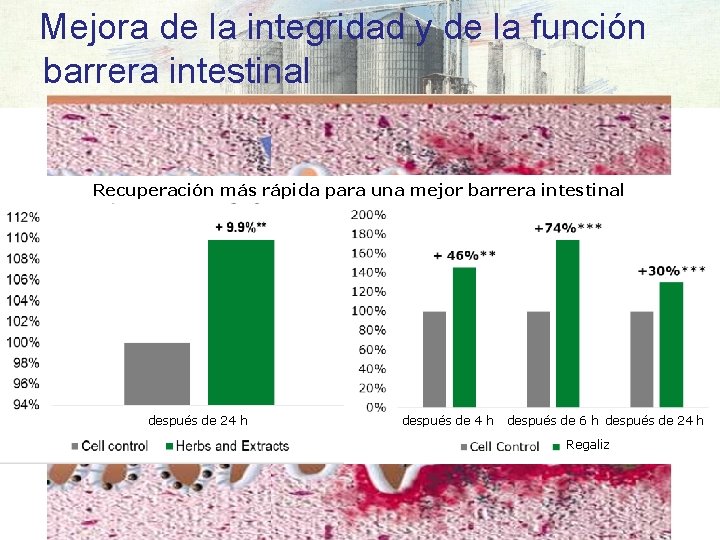 Mejora de la integridad y de la función barrera intestinal

Recuperación más rápida para una mejor barrera intestinal

112%
110%
108%
106%
104%
102%
100%
98%
96%
94%

+ 9.9%**

después de 24 h

Cell control   Herbs and Extracts

200%
180%
160%
140%
120%
100%
80%
60%
40%
20%
0%

+ 46%**
+74%***
+30%***

después de 4 h   después de 6 h   después de 24 h

Cell Control   Regaliz